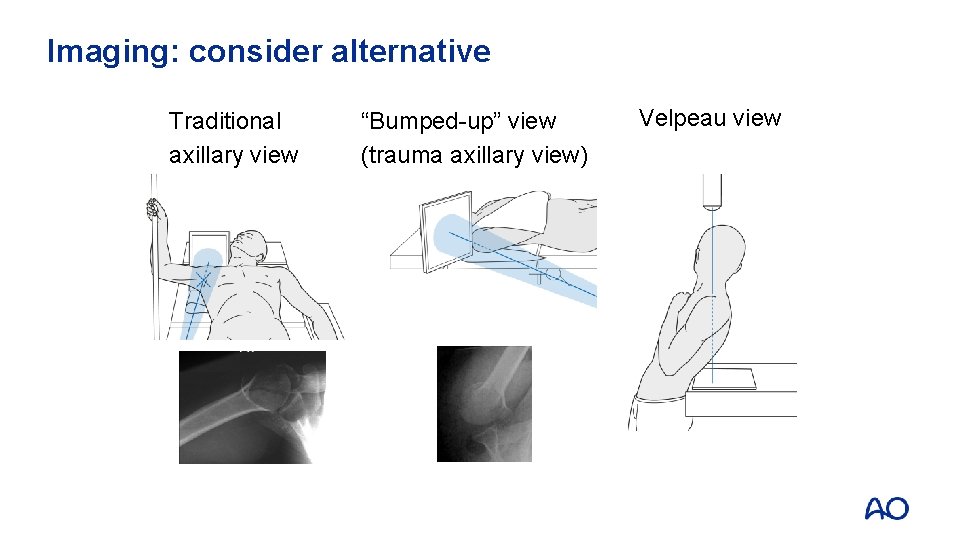 Imaging: consider alternative

Traditional axillary view

“Bumped-up” view (trauma axillary view)

Velpeau view

AO